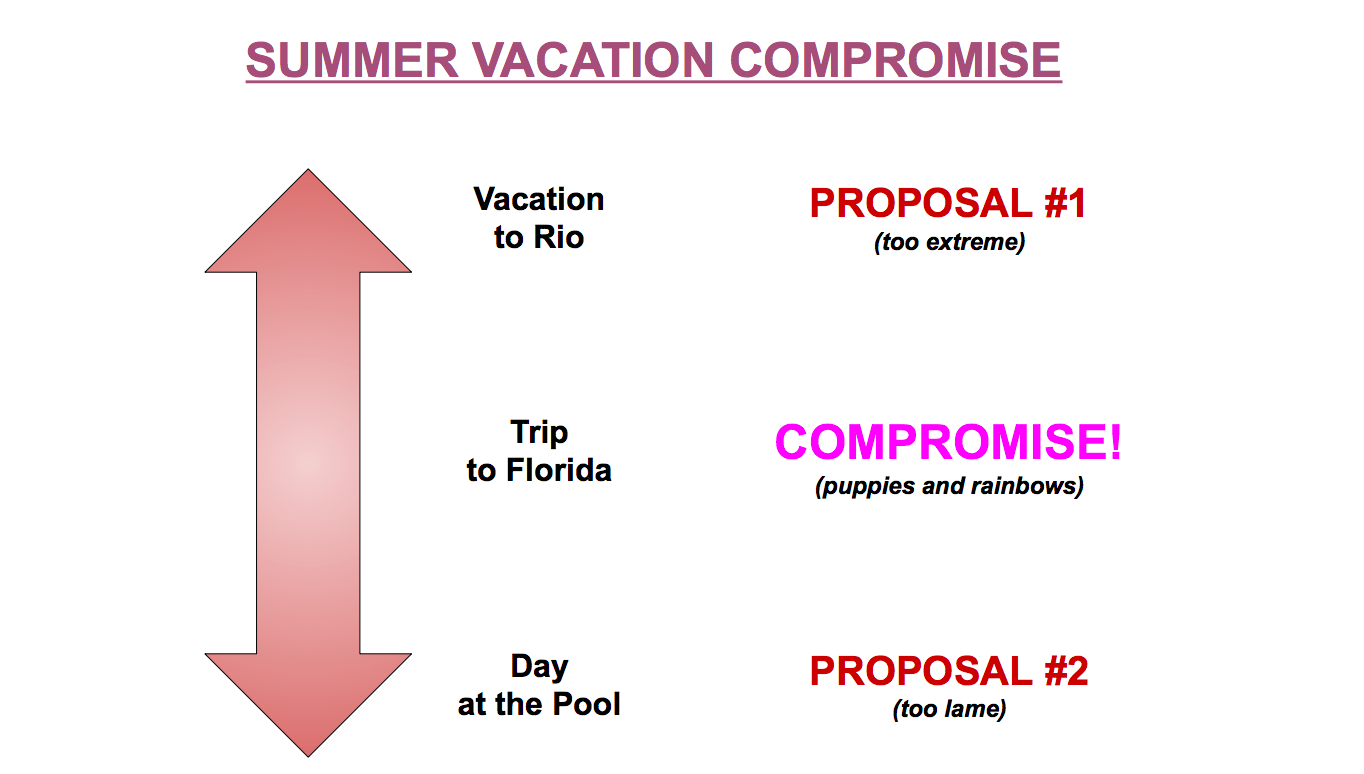 SUMMER VACATION COMPROMISE

Vacation to Rio

PROPOSAL #1
(too extreme)

Trip to Florida

COMPROMISE!
(puppies and rainbows)

Day at the Pool

PROPOSAL #2
(too lame)